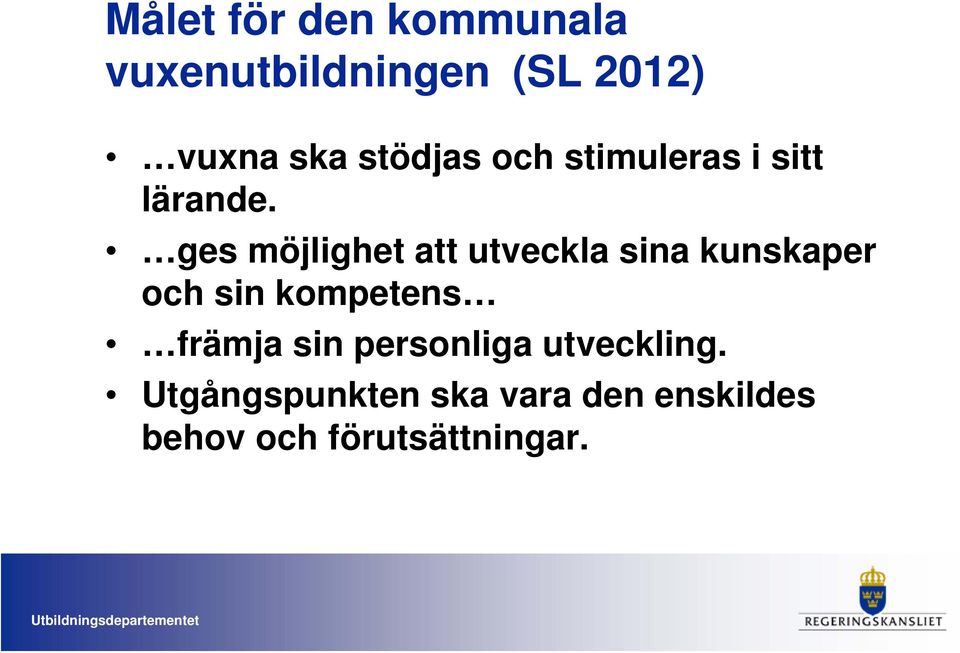 Målet för den kommunala vuxenutbildningen (SL 2012)

• …vuxna ska stödjas och stimuleras i sitt lärande.
• …ges möjlighet att utveckla sina kunskaper och sin kompetens…
• …främja sin personliga utveckling.
• Utgångspunkten ska vara den enskildes behov och förutsättningar.

Utbildningsdepartementet

REGERINGSKANSLIET